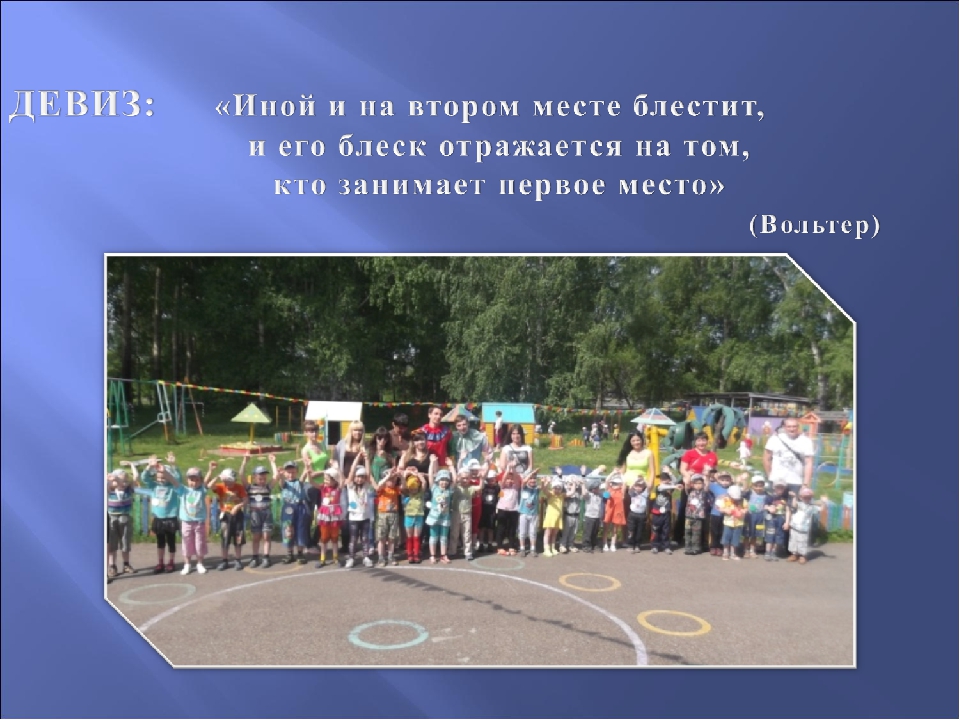 ДЕВИЗ: «Иной и на втором месте блестит, и его блеск отражается на том, кто занимает первое место»

(Вольтер)